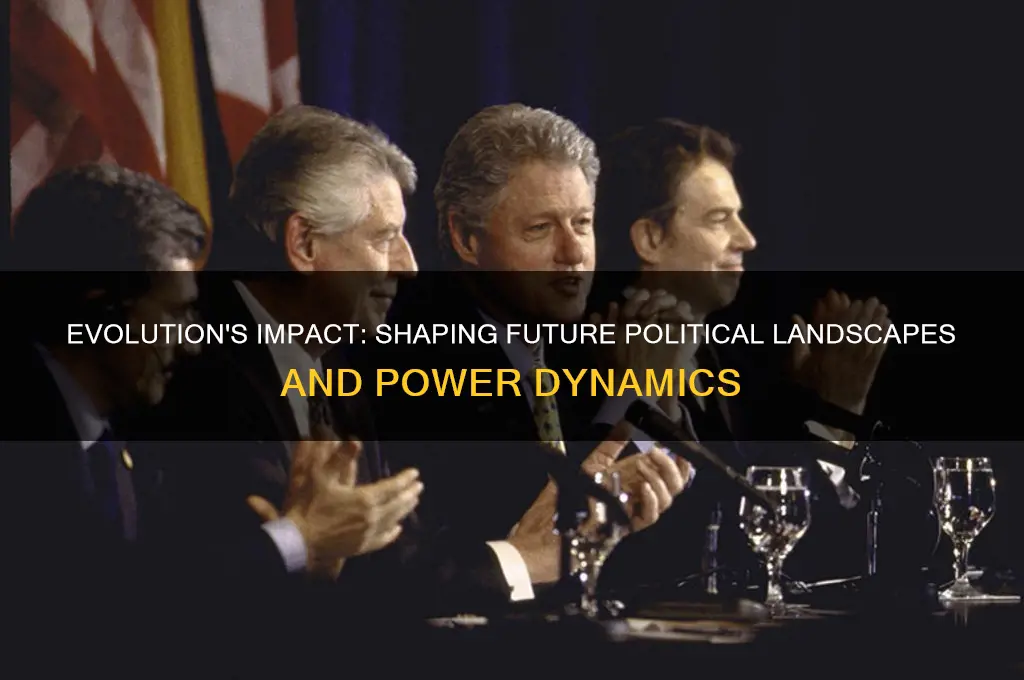 EVOLUTION'S IMPACT: SHAPING FUTURE POLITICAL LANDSCAPES AND POWER DYNAMICS